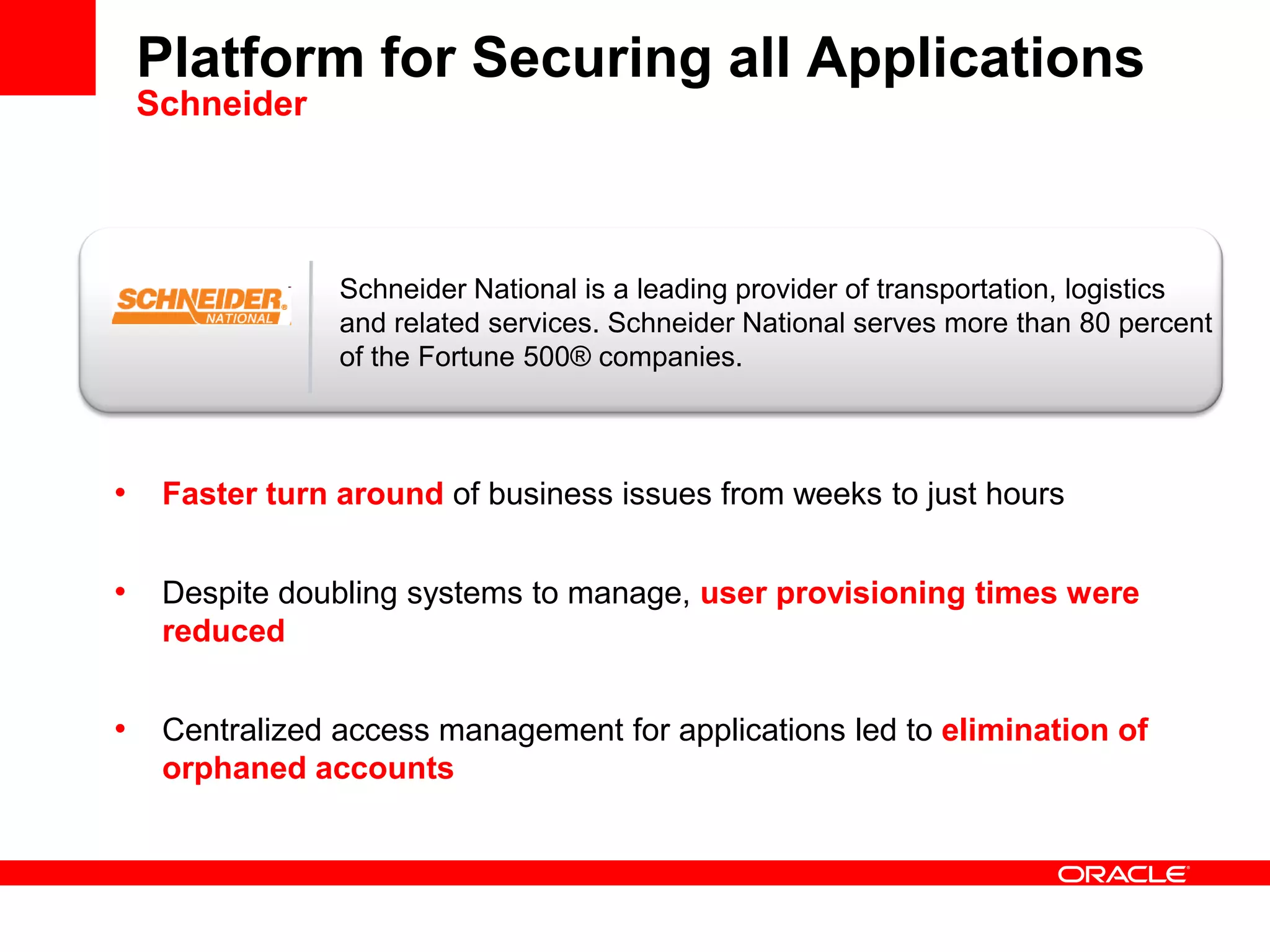 Platform for Securing all Applications
Schneider

SCHNEIDER NATIONAL

Schneider National is a leading provider of transportation, logistics and related services. Schneider National serves more than 80 percent of the Fortune 500® companies.

• Faster turn around of business issues from weeks to just hours

• Despite doubling systems to manage, user provisioning times were reduced

• Centralized access management for applications led to elimination of orphaned accounts

ORACLE